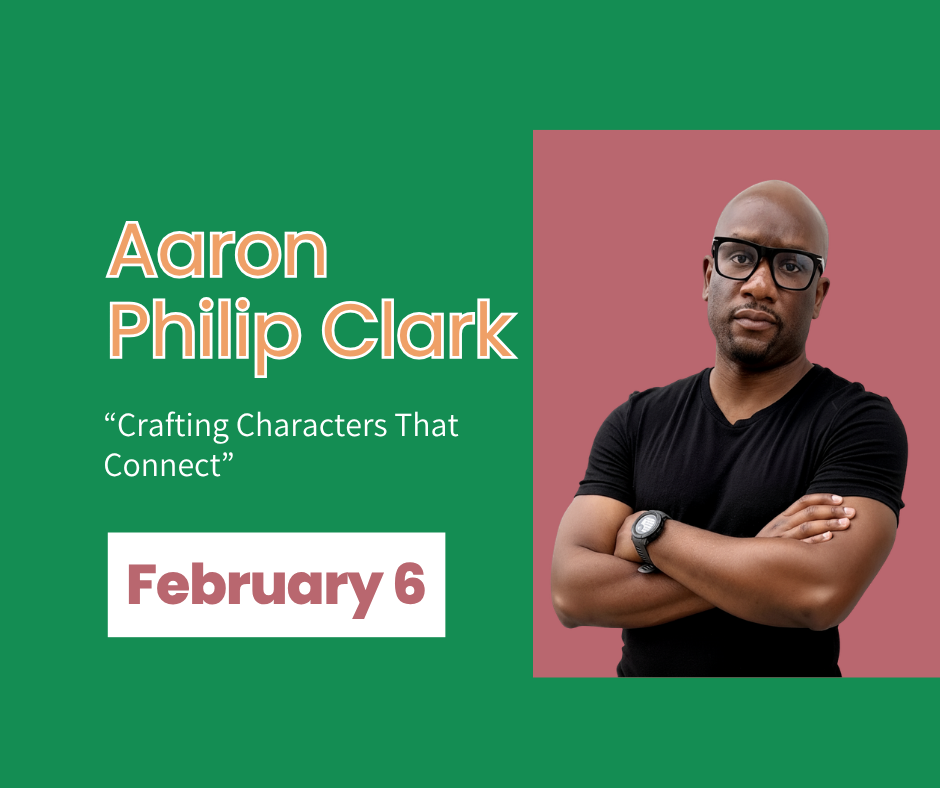 Aaron
Philip Clark

"Crafting Characters That Connect"

February 6